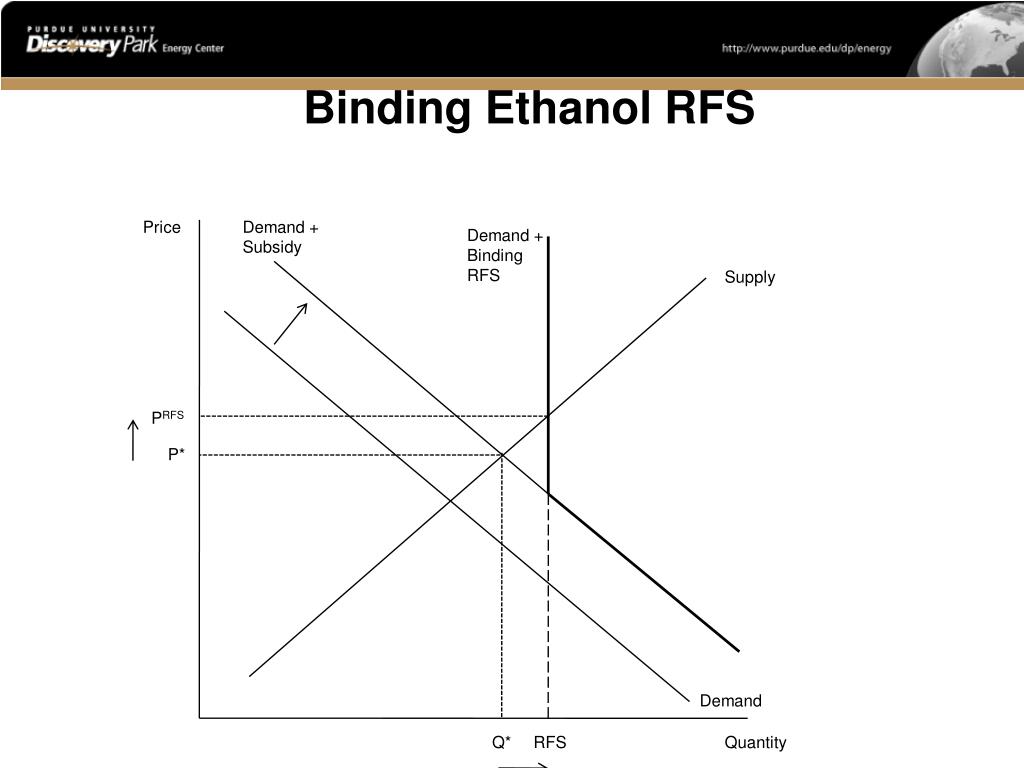 PURDUE UNIVERSITY
Discovery Park Energy Center
http://www.purdue.edu/dp/energy

Binding Ethanol RFS

Price
Demand + Subsidy
Demand + Binding RFS
Supply
$P^{RFS}$
P*
Demand
Q*
RFS
Quantity